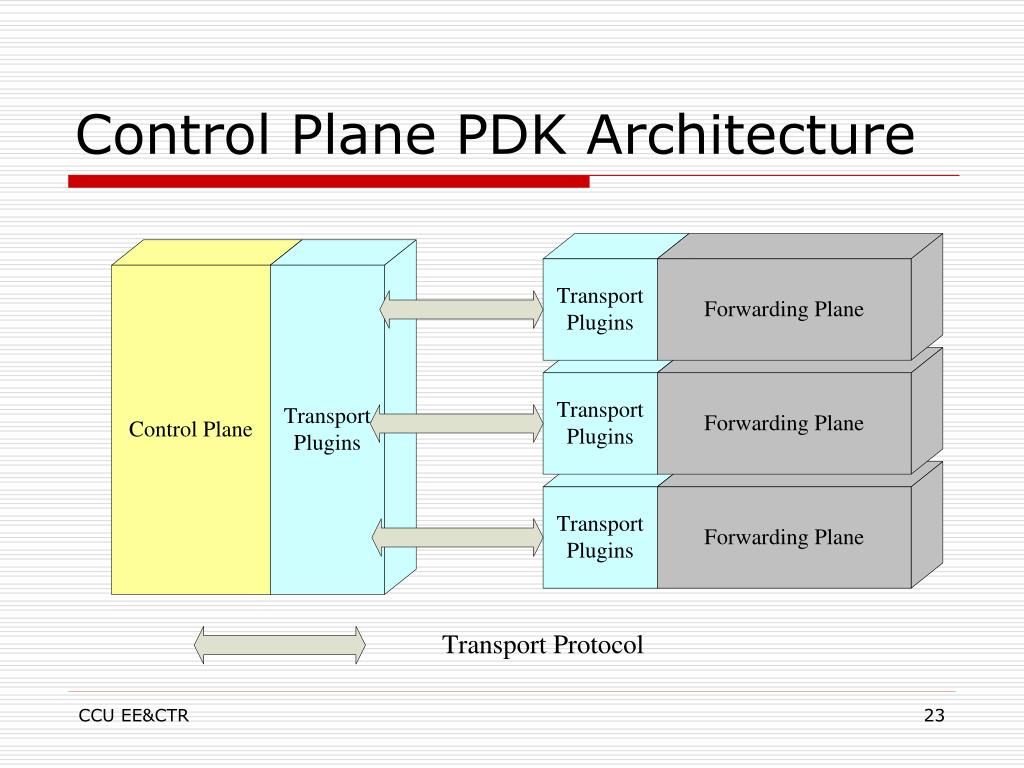 Control Plane PDK Architecture

Control Plane

Transport Plugins

Transport Plugins

Forwarding Plane

Transport Plugins

Forwarding Plane

Transport Plugins

Forwarding Plane

Transport Protocol

CCU EE&CTR

23